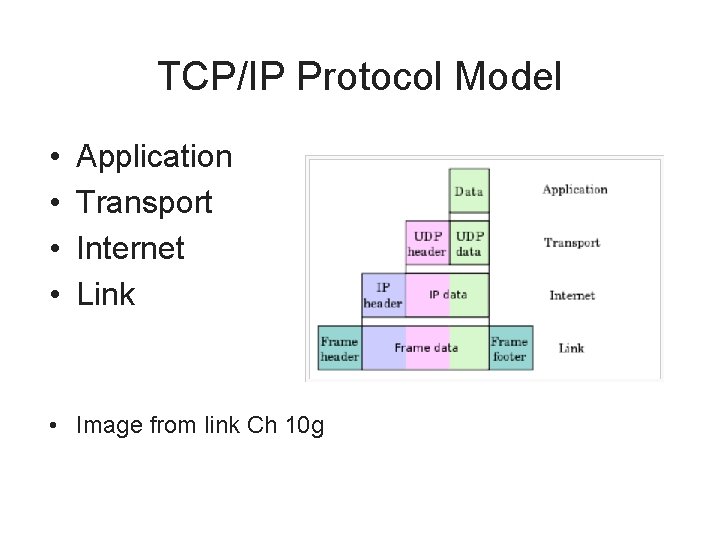 TCP/IP Protocol Model

• Application
• Transport
• Internet
• Link

Data
Application
UDP header
UDP data
Transport
IP header
IP data
Internet
Frame header
Frame data
Frame footer
Link

• Image from link Ch 10g